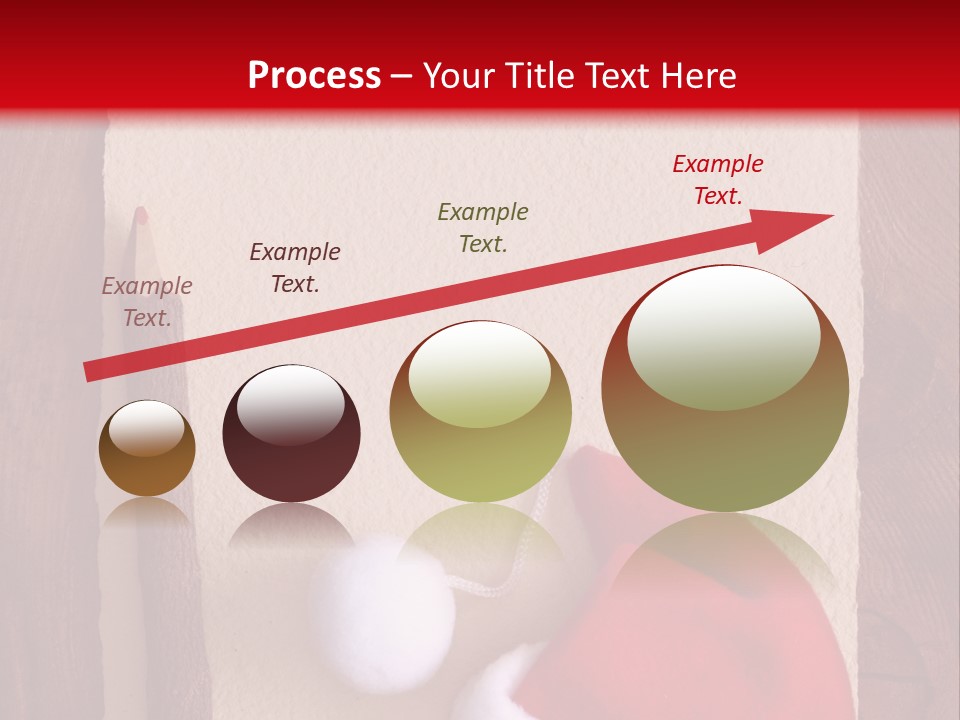 Process – Your Title Text Here

Example Text.

Example Text.

Example Text.

Example Text.